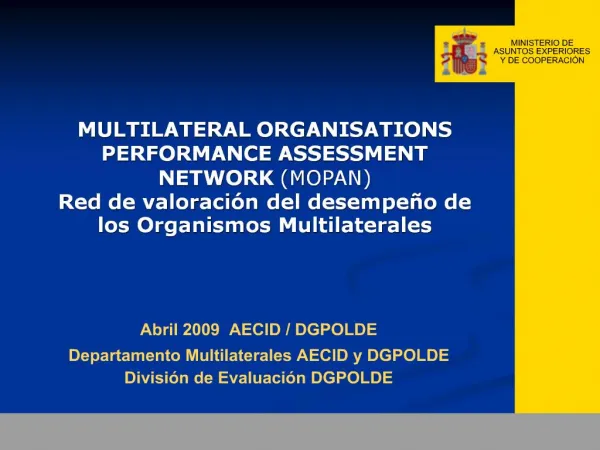 MINISTERIO DE ASUNTOS EXPERIORES Y DE COOPERACIÓN

MULTILATERAL ORGANISATIONS PERFORMANCE ASSESSMENT NETWORK (MOPAN)
Red de valoración del desempeño de los Organismos Multilaterales

Abril 2009 AECID / DGPOLDE
Departamento Multilaterales AECID y DGPOLDE
División de Evaluación DGPOLDE